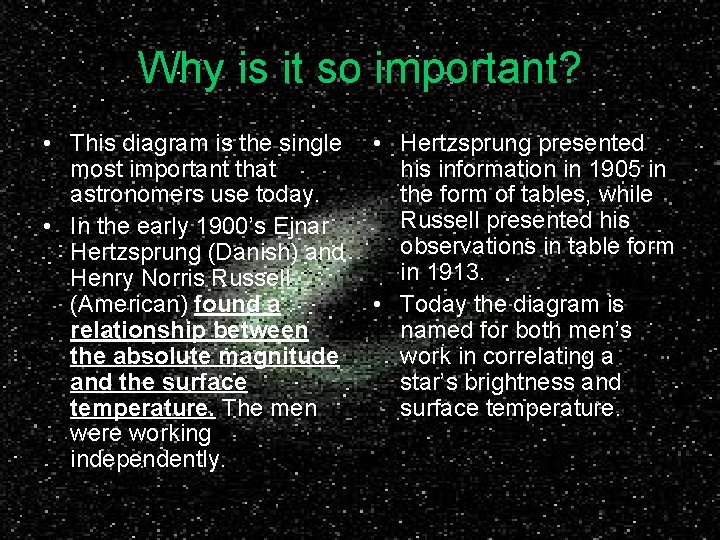 Why is it so important?

• This diagram is the single most important that astronomers use today.
• In the early 1900's Ejnar Hertzsprung (Danish) and Henry Norris Russell (American) found a relationship between the absolute magnitude and the surface temperature. The men were working independently.

• Hertzsprung presented his information in 1905 in the form of tables, while Russell presented his observations in table form in 1913.
• Today the diagram is named for both men's work in correlating a star's brightness and surface temperature.